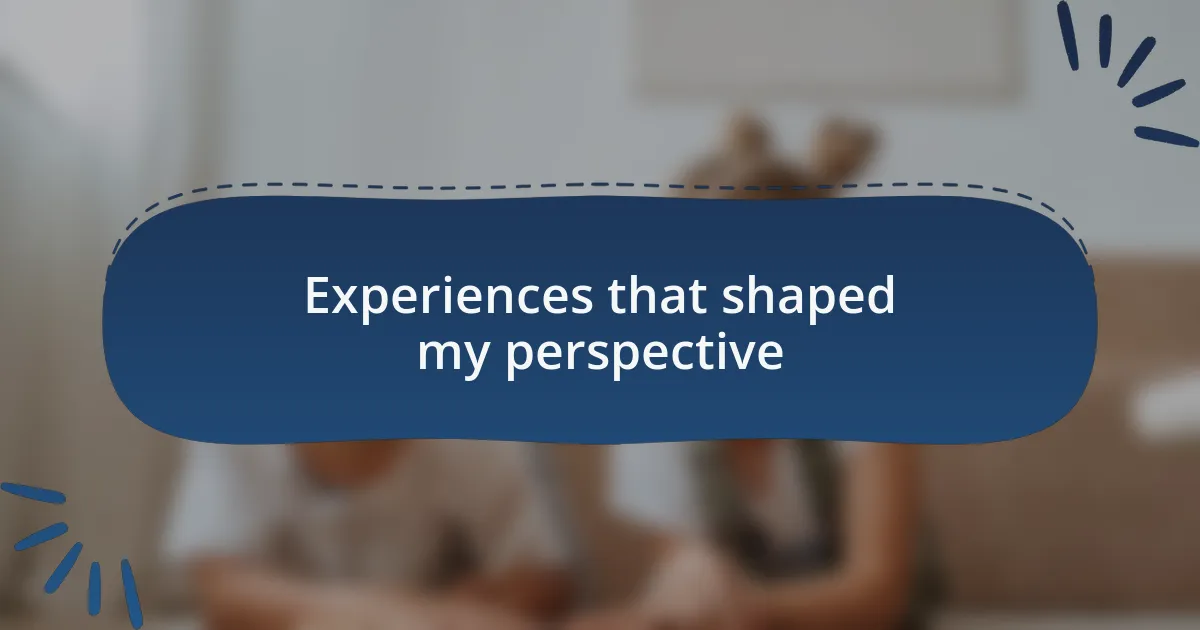 Experiences that shaped my perspective